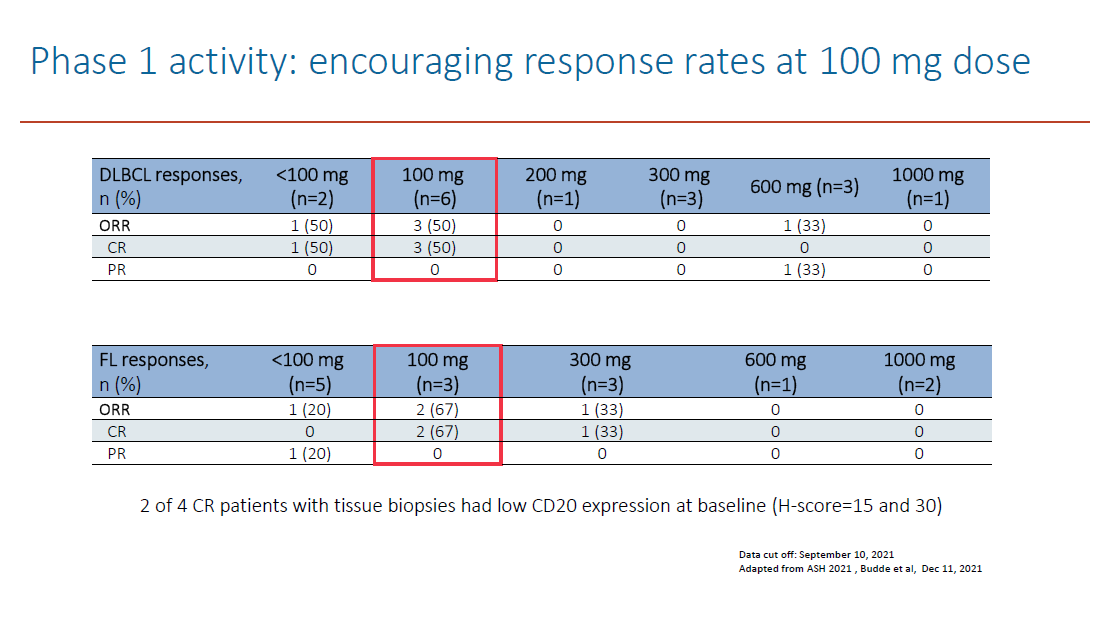 Phase 1 activity: encouraging response rates at 100 mg dose

| DLBCL responses, n (%) | <100 mg (n=2) | 100 mg (n=6) | 200 mg (n=1) | 300 mg (n=3) | 600 mg (n=3) | 1000 mg (n=1) |
|---|---|---|---|---|---|---|
| ORR | 1 (50) | 3 (50) | 0 | 0 | 1 (33) | 0 |
| CR | 1 (50) | 3 (50) | 0 | 0 | 0 | 0 |
| PR | 0 | 0 | 0 | 0 | 1 (33) | 0 |

| FL responses, n (%) | <100 mg (n=5) | 100 mg (n=3) | 300 mg (n=3) | 600 mg (n=1) | 1000 mg (n=2) |
|---|---|---|---|---|---|
| ORR | 1 (20) | 2 (67) | 1 (33) | 0 | 0 |
| CR | 0 | 2 (67) | 1 (33) | 0 | 0 |
| PR | 1 (20) | 0 | 0 | 0 | 0 |

2 of 4 CR patients with tissue biopsies had low CD20 expression at baseline (H-score=15 and 30)

Data cut off: September 10, 2021
Adapted from ASH 2021 , Budde et al, Dec 11, 2021